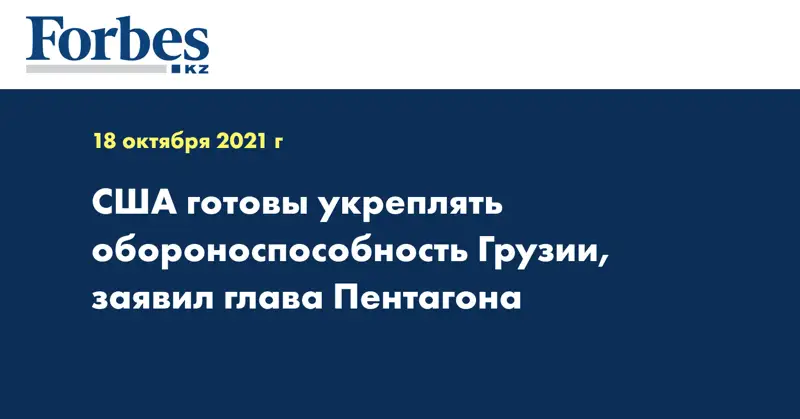 Forbes KZ

18 октября 2021 г

США готовы укреплять обороноспособность Грузии, заявил глава Пентагона